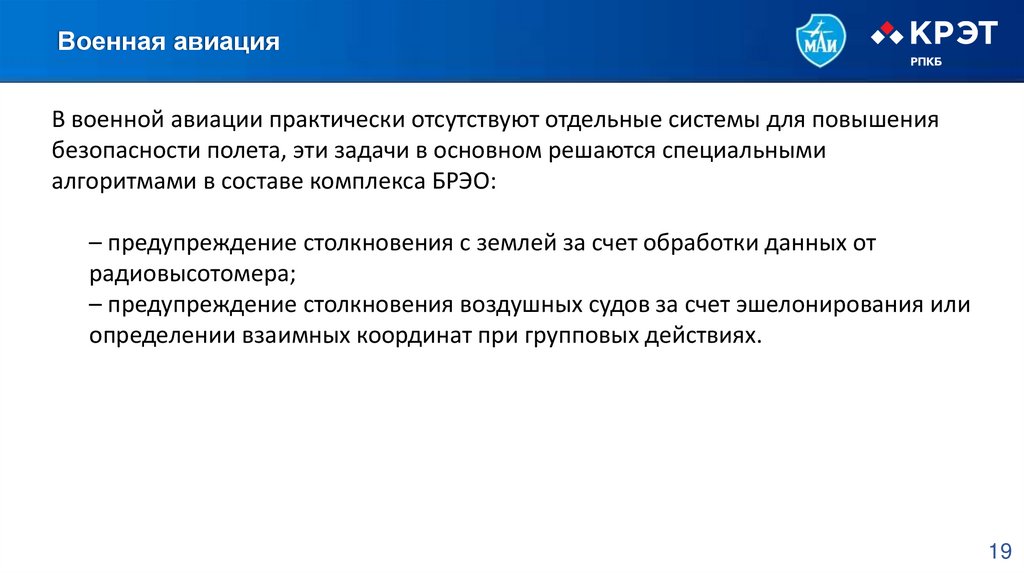 Военная авиация

МАИ

КРЭТ

РПКБ

В военной авиации практически отсутствуют отдельные системы для повышения безопасности полета, эти задачи в основном решаются специальными алгоритмами в составе комплекса БРЭО:

– предупреждение столкновения с землей за счет обработки данных от радиовысотомера;
– предупреждение столкновения воздушных судов за счет эшелонирования или определении взаимных координат при групповых действиях.

19